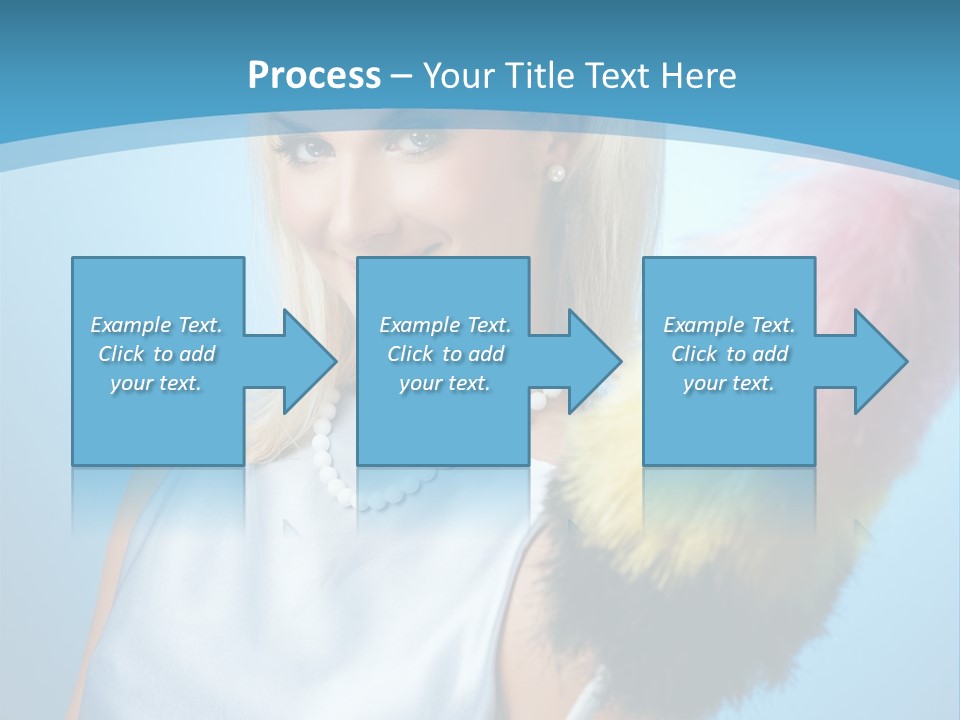 Process – Your Title Text Here

Example Text. Click to add your text.

Example Text. Click to add your text.

Example Text. Click to add your text.